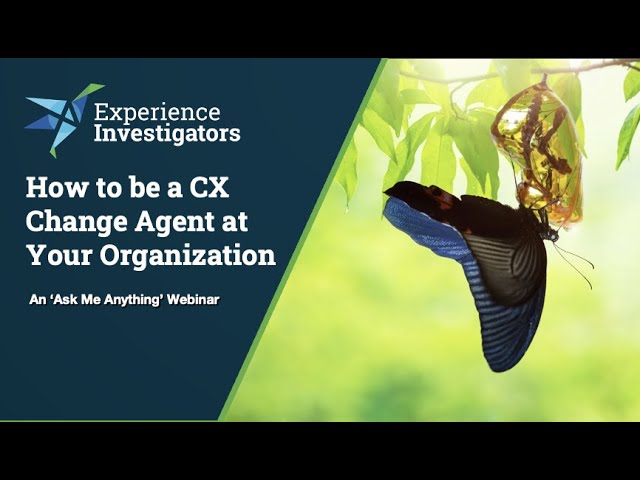 Experience
Investigators

How to be a CX Change Agent at Your Organization

An 'Ask Me Anything' Webinar